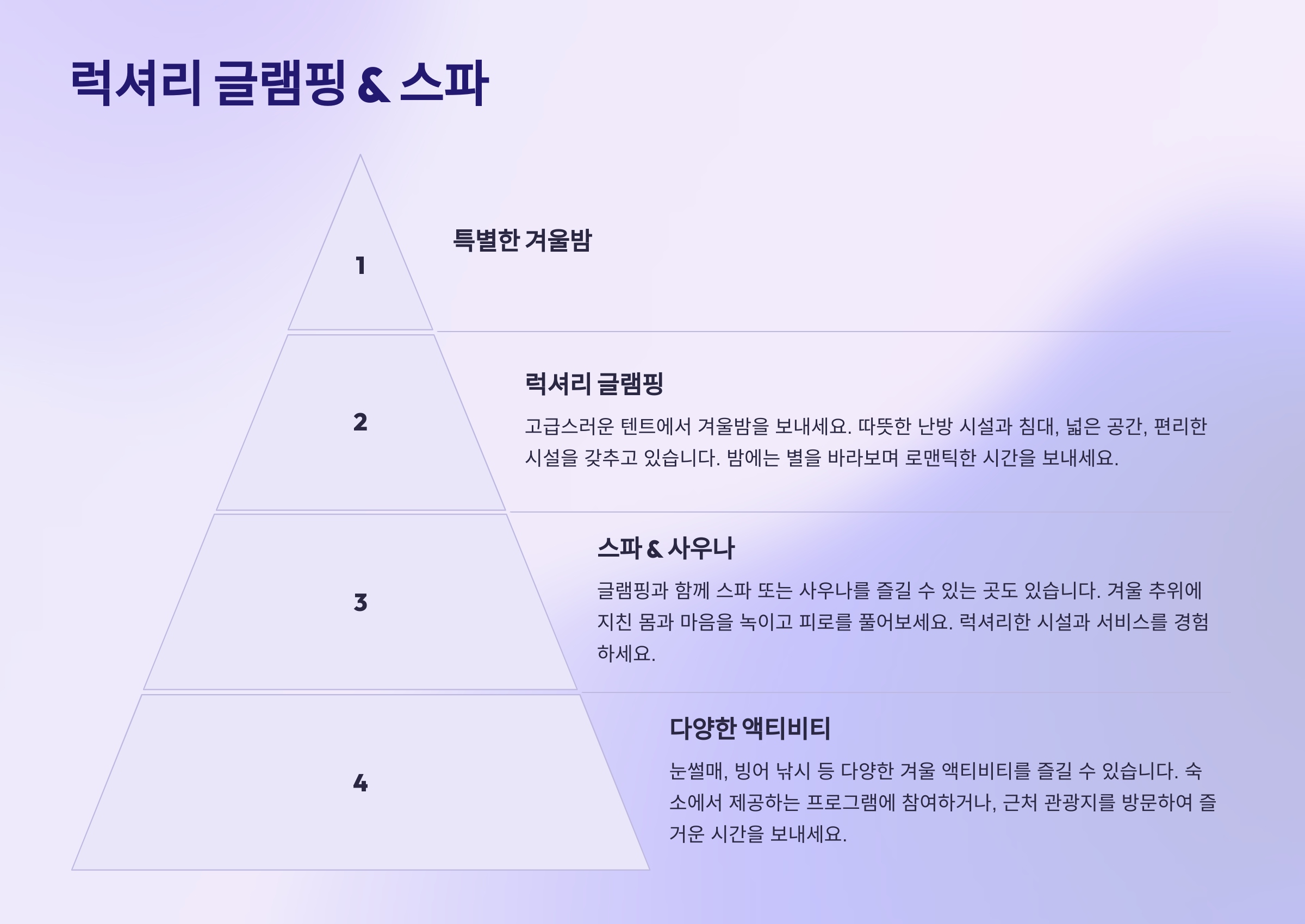 럭셔리 글램핑 & 스파

1

특별한 겨울밤

2

럭셔리 글램핑

고급스러운 텐트에서 겨울밤을 보내세요. 따뜻한 난방 시설과 침대, 넓은 공간, 편리한 시설을 갖추고 있습니다. 밤에는 별을 바라보며 로맨틱한 시간을 보내세요.

3

스파 & 사우나

글램핑과 함께 스파 또는 사우나를 즐길 수 있는 곳도 있습니다. 겨울 추위에 지친 몸과 마음을 녹이고 피로를 풀어보세요. 럭셔리한 시설과 서비스를 경험하세요.

4

다양한 액티비티

눈썰매, 빙어 낚시 등 다양한 겨울 액티비티를 즐길 수 있습니다. 숙소에서 제공하는 프로그램에 참여하거나, 근처 관광지를 방문하여 즐거운 시간을 보내세요.